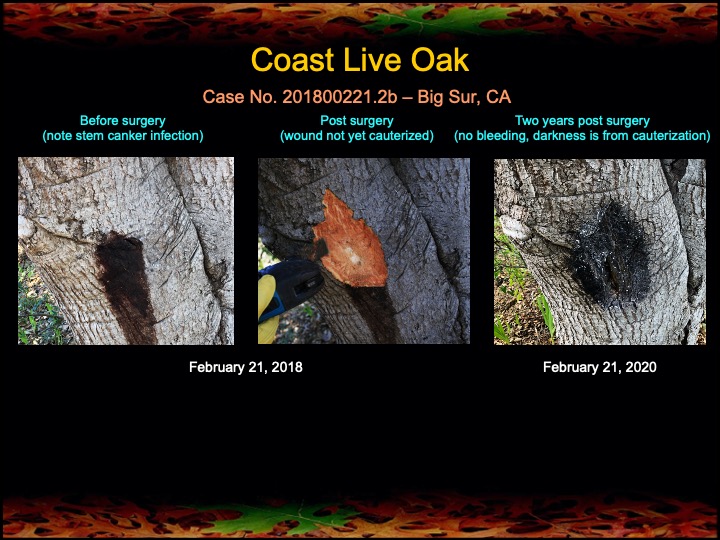 Coast Live Oak

Case No. 201800221.2b – Big Sur, CA

Before surgery
(note stem canker infection)

Post surgery
(wound not yet cauterized)

Two years post surgery
(no bleeding, darkness is from cauterization)

February 21, 2018

February 21, 2020